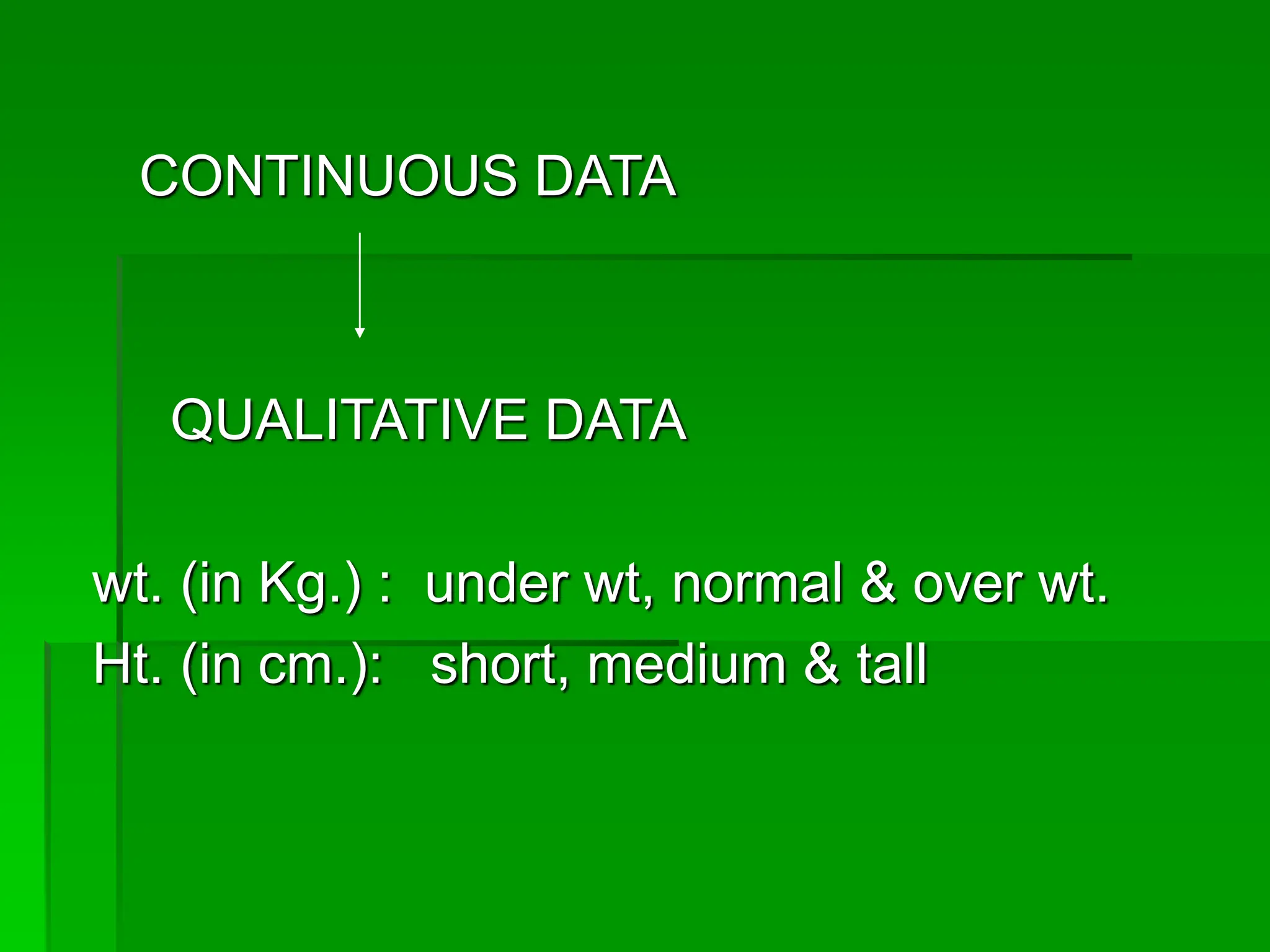 CONTINUOUS DATA

QUALITATIVE DATA

wt. (in Kg.) : under wt, normal & over wt.
Ht. (in cm.): short, medium & tall